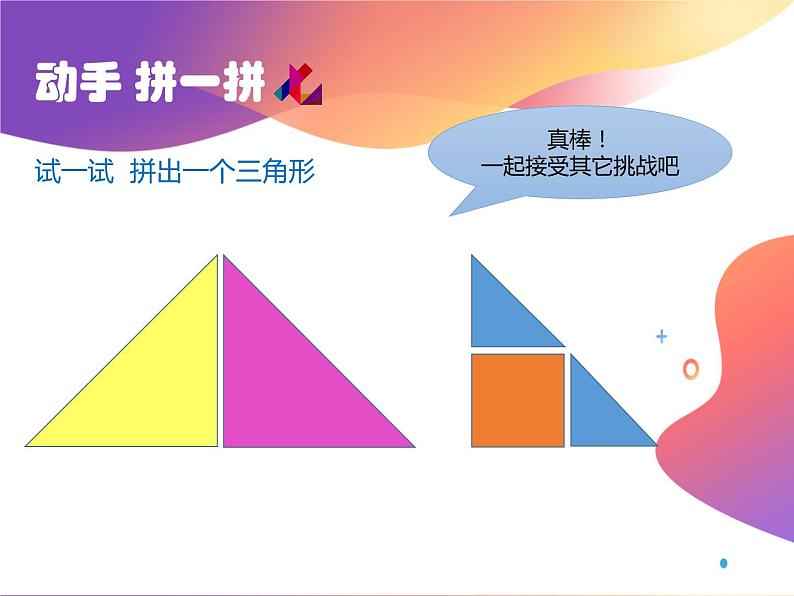 动手 拼一拼

试一试 拼出一个三角形

真棒！
一起接受其它挑战吧